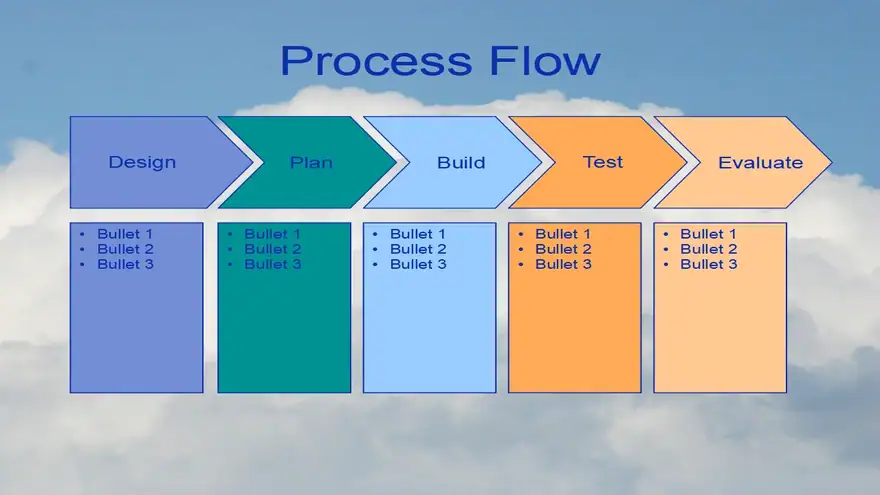 Process Flow

Design

Plan

Build

Test

Evaluate

• Bullet 1
• Bullet 2
• Bullet 3

• Bullet 1
• Bullet 2
• Bullet 3

• Bullet 1
• Bullet 2
• Bullet 3

• Bullet 1
• Bullet 2
• Bullet 3

• Bullet 1
• Bullet 2
• Bullet 3